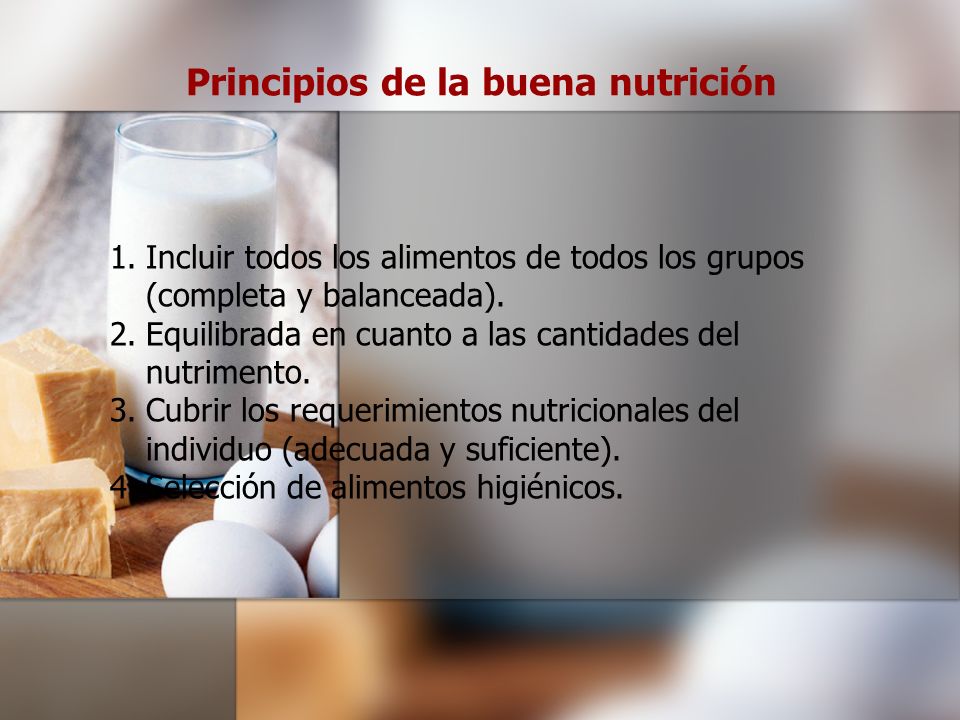 Principios de la buena nutrición

1. Incluir todos los alimentos de todos los grupos (completa y balanceada).
2. Equilibrada en cuanto a las cantidades del nutrimento.
3. Cubrir los requerimientos nutricionales del individuo (adecuada y suficiente).
4. Selección de alimentos higiénicos.